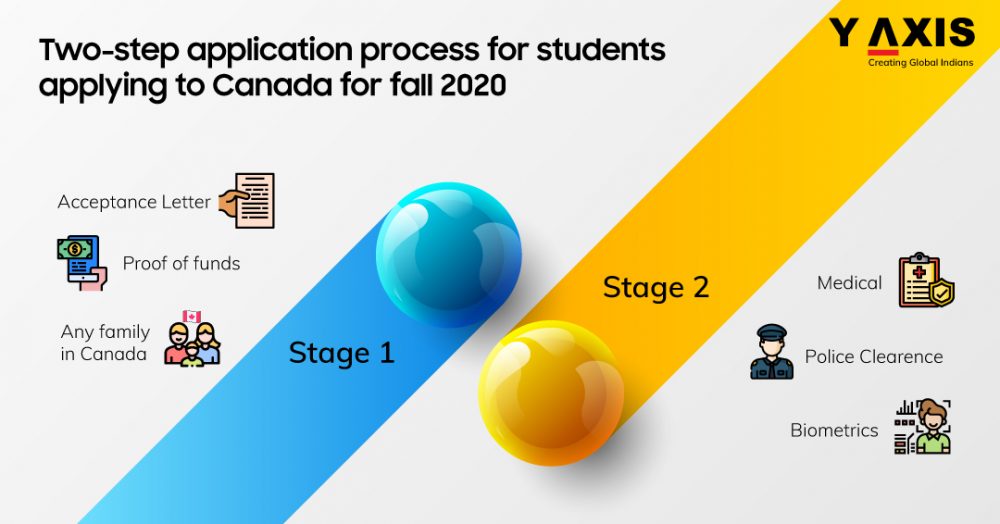 Two-step application process for students applying to Canada for fall 2020

Y AXIS
Creating Global Indians

Acceptance Letter

Proof of funds

Any family in Canada

Stage 1

Stage 2

Medical

Police Clearence

Biometrics